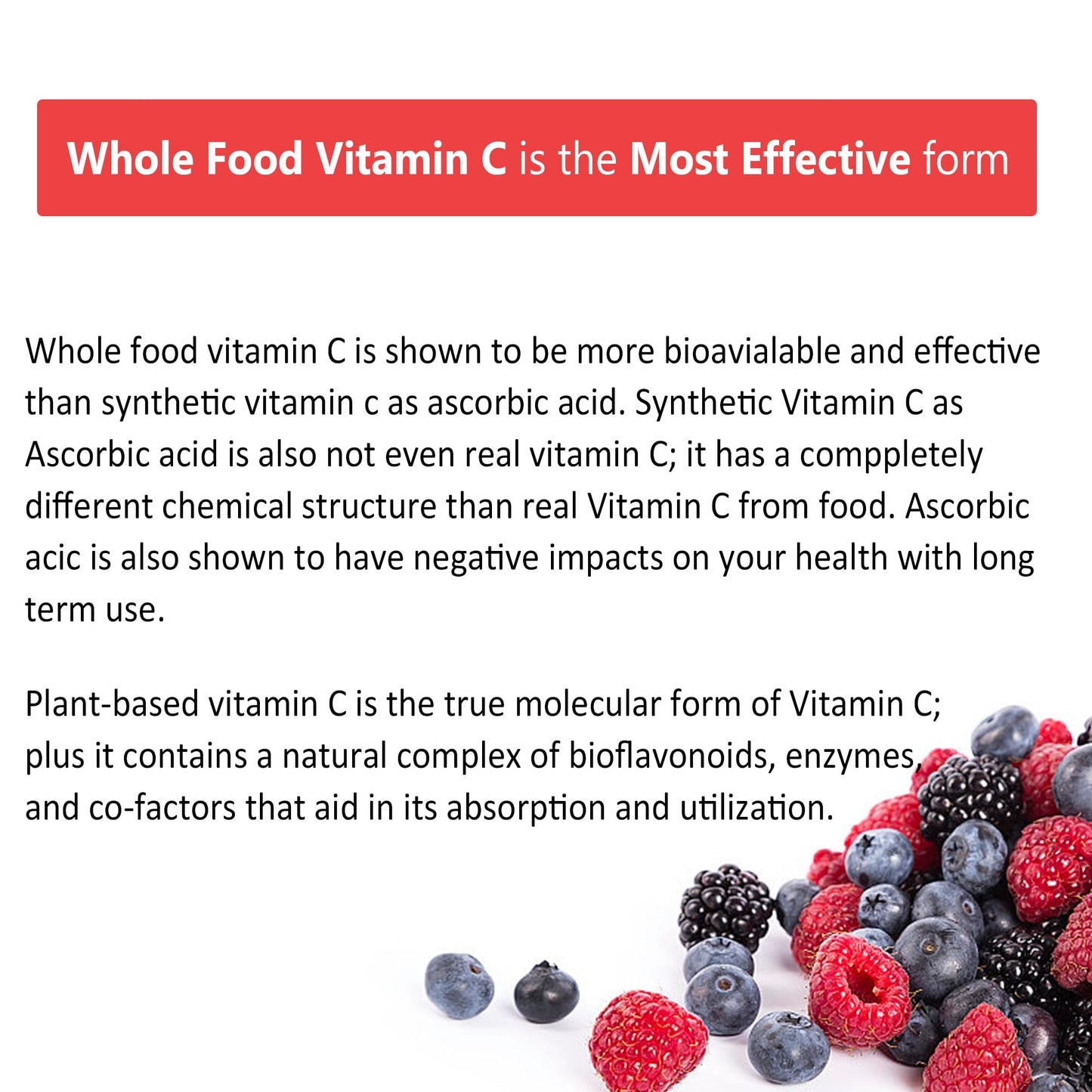 Whole Food Vitamin C is the Most Effective form

Whole food vitamin C is shown to be more bioavialable and effective than synthetic vitamin c as ascorbic acid. Synthetic Vitamin C as Ascorbic acid is also not even real vitamin C; it has a comppletely different chemical structure than real Vitamin C from food. Ascorbic acic is also shown to have negative impacts on your health with long term use.

Plant-based vitamin C is the true molecular form of Vitamin C; plus it contains a natural complex of bioflavonoids, enzymes, and co-factors that aid in its absorption and utilization.